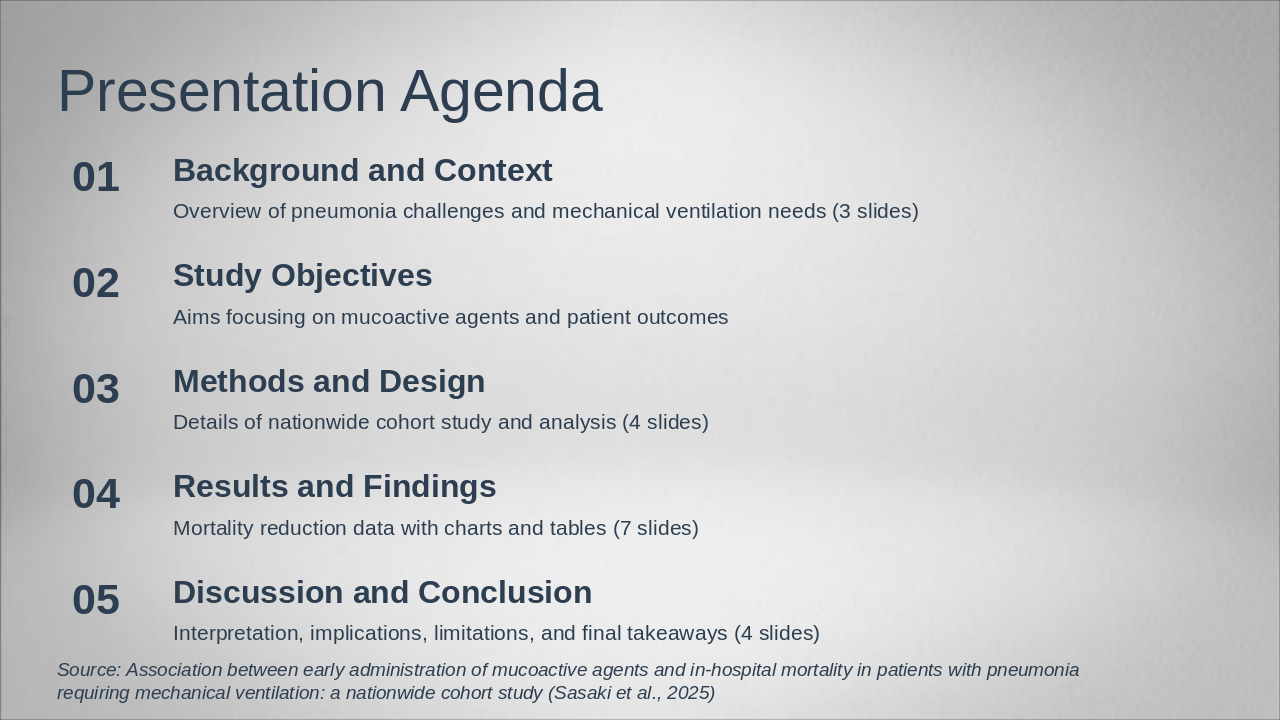 Presentation Agenda

01
Background and Context
Overview of pneumonia challenges and mechanical ventilation needs (3 slides)

02
Study Objectives
Aims focusing on mucoactive agents and patient outcomes

03
Methods and Design
Details of nationwide cohort study and analysis (4 slides)

04
Results and Findings
Mortality reduction data with charts and tables (7 slides)

05
Discussion and Conclusion
Interpretation, implications, limitations, and final takeaways (4 slides)

Source: Association between early administration of mucoactive agents and in-hospital mortality in patients with pneumonia requiring mechanical ventilation: a nationwide cohort study (Sasaki et al., 2025)